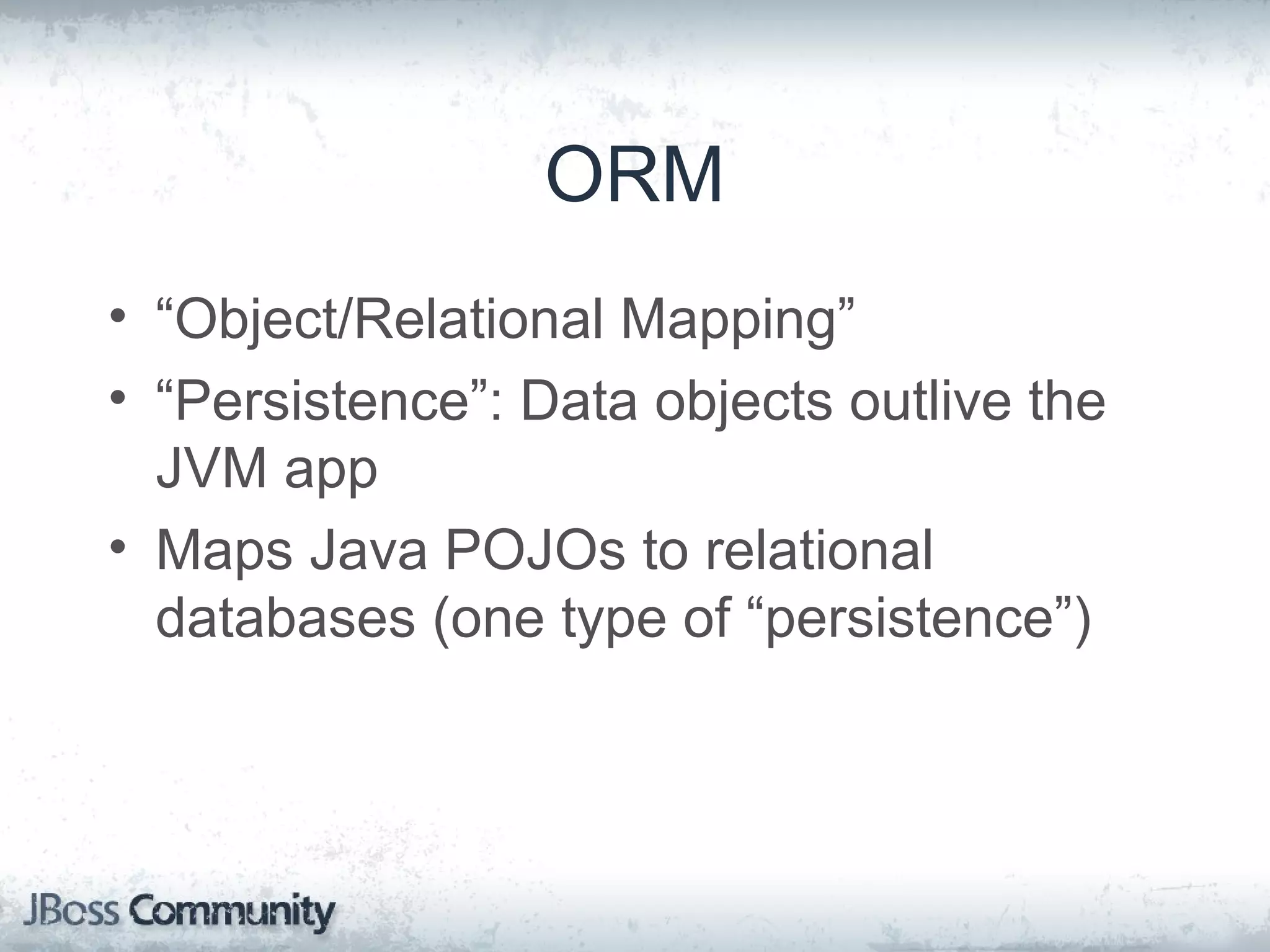 ORM

• “Object/Relational Mapping”
• “Persistence”: Data objects outlive the JVM app
• Maps Java POJOs to relational databases (one type of “persistence”)

JBoss Community